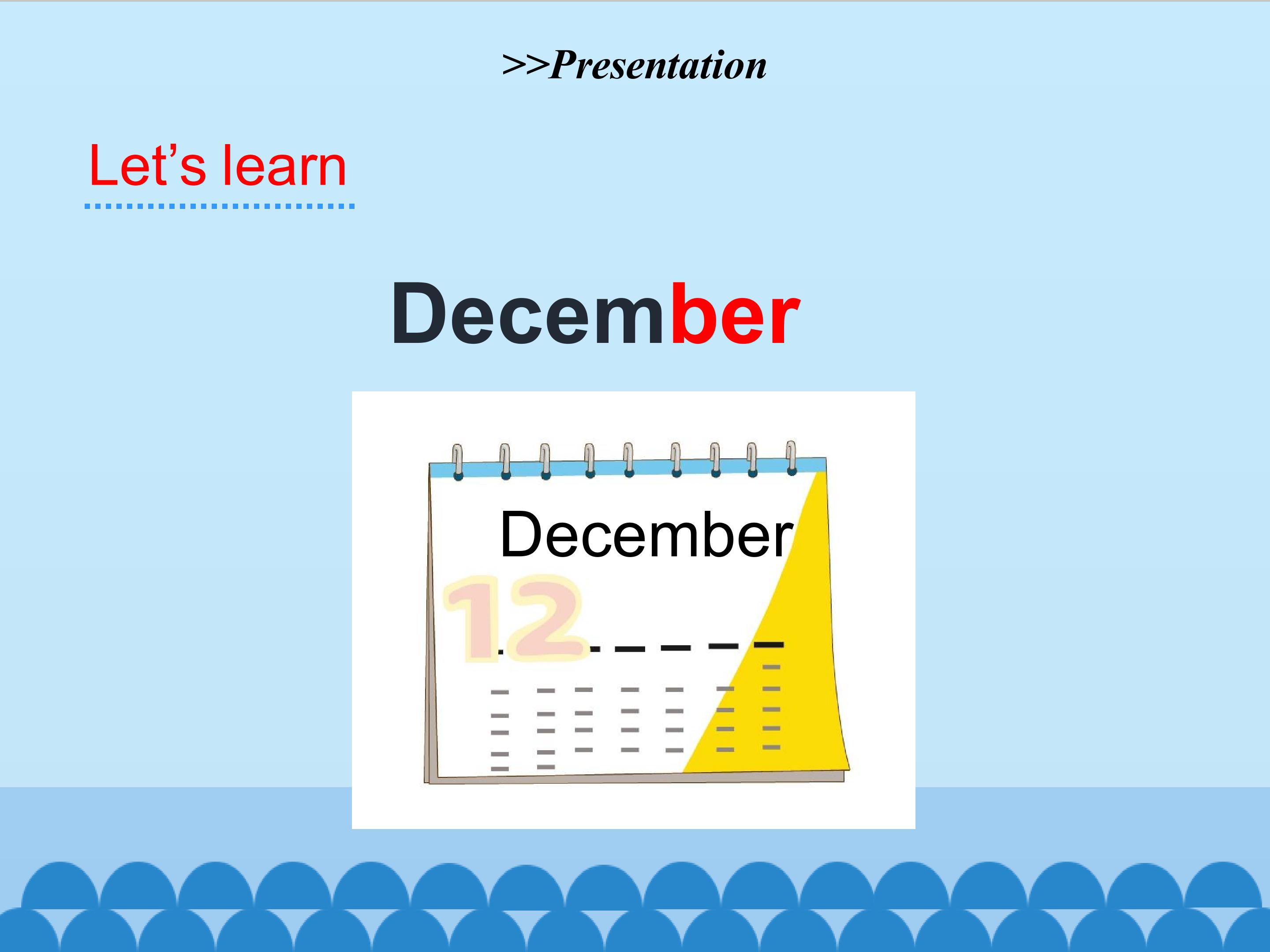 >>Presentation

Let's learn

December

December

12